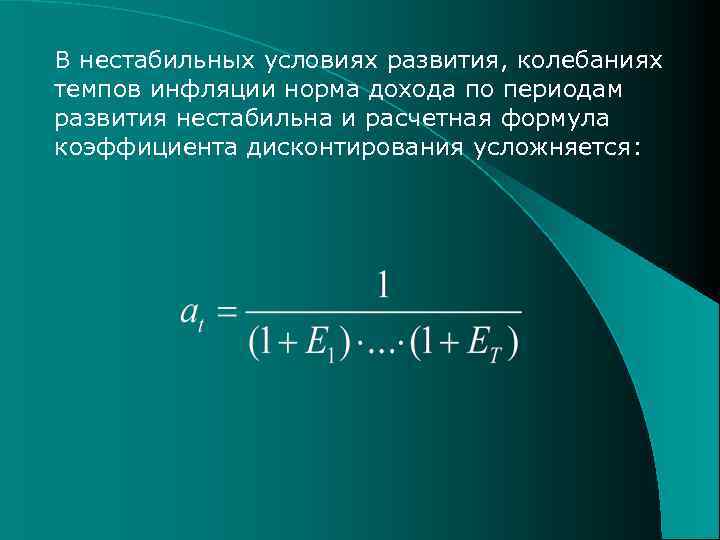 В нестабильных условиях развития, колебаниях темпов инфляции норма дохода по периодам развития нестабильна и расчетная формула коэффициента дисконтирования усложняется:

$a_t = \frac{1}{(1+E_1)\cdot\ldots\cdot(1+E_T)}$